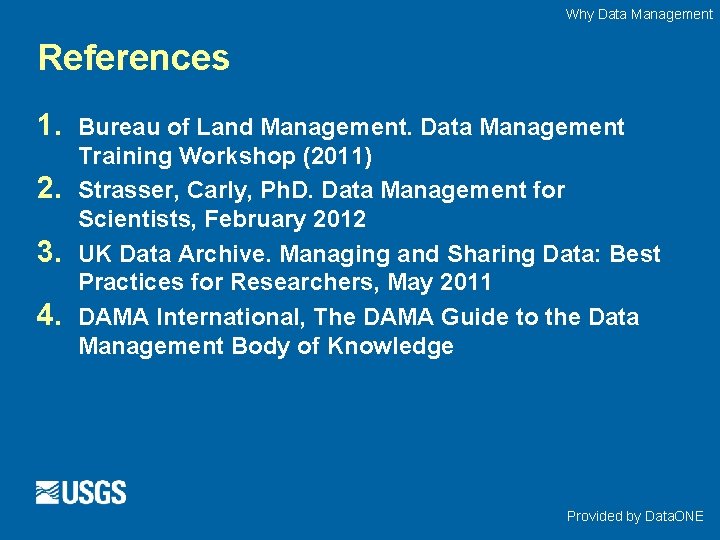 Why Data Management

References

1. Bureau of Land Management. Data Management Training Workshop (2011)
2. Strasser, Carly, PhD. Data Management for Scientists, February 2012
3. UK Data Archive. Managing and Sharing Data: Best Practices for Researchers, May 2011
4. DAMA International, The DAMA Guide to the Data Management Body of Knowledge

USGS

Provided by DataONE